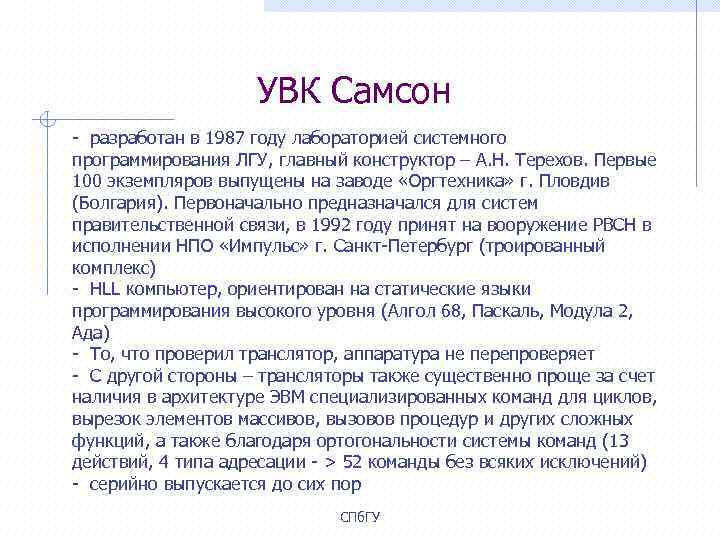 УВК Самсон

- разработан в 1987 году лабораторией системного программирования ЛГУ, главный конструктор – А.Н. Терехов. Первые 100 экземпляров выпущены на заводе «Оргтехника» г. Пловдив (Болгария). Первоначально предназначался для систем правительственной связи, в 1992 году принят на вооружение РВСН в исполнении НПО «Импульс» г. Санкт-Петербург (троированный комплекс)
- HLL компьютер, ориентирован на статические языки программирования высокого уровня (Алгол 68, Паскаль, Модула 2, Ада)
- То, что проверил транслятор, аппаратура не перепроверяет
- С другой стороны – трансляторы также существенно проще за счет наличия в архитектуре ЭВМ специализированных команд для циклов, вырезок элементов массивов, вызовов процедур и других сложных функций, а также благодаря ортогональности системы команд (13 действий, 4 типа адресации - > 52 команды без всяких исключений)
- серийно выпускается до сих пор

СПбГУ